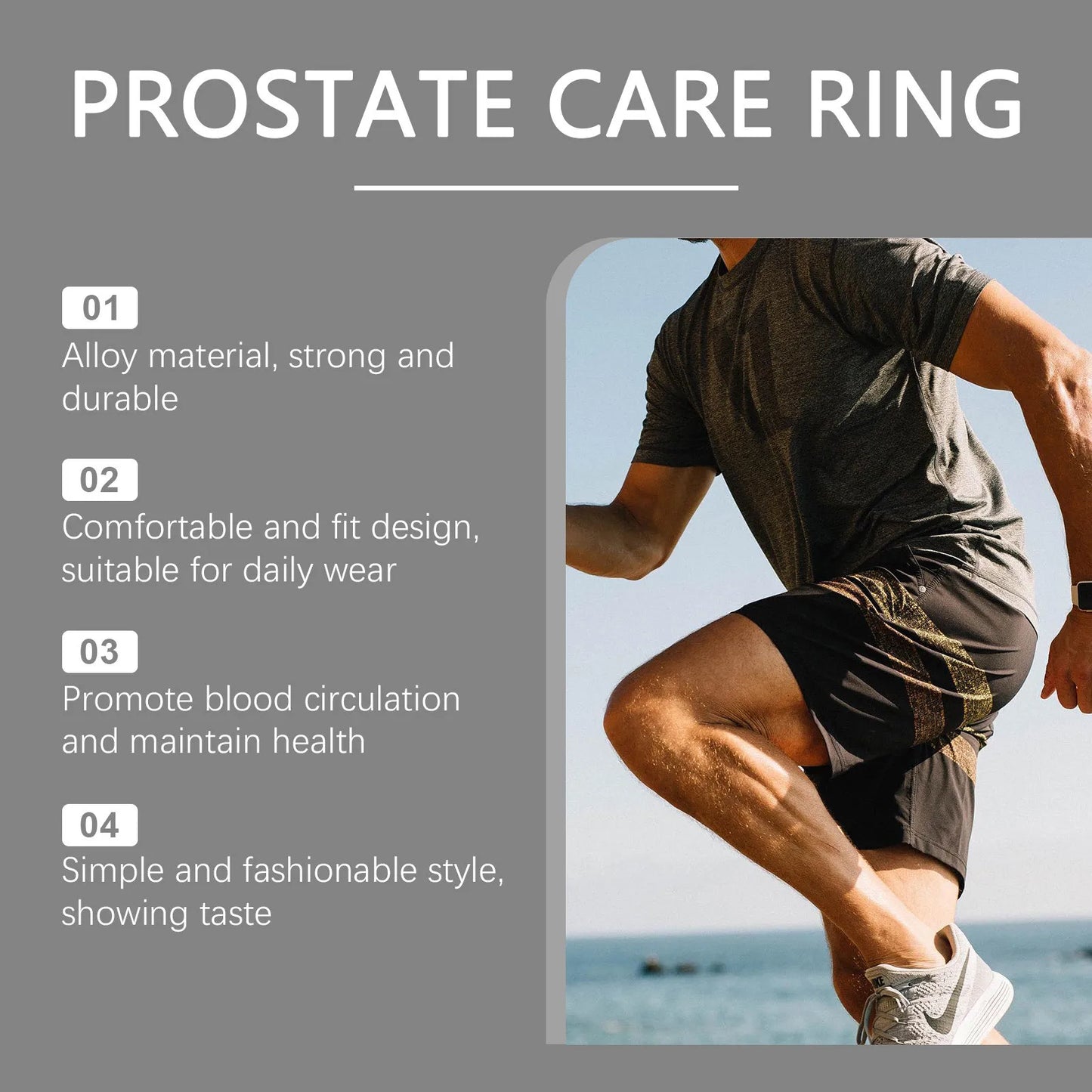 PROSTATE CARE RING

01
Alloy material, strong and durable

02
Comfortable and fit design, suitable for daily wear

03
Promote blood circulation and maintain health

04
Simple and fashionable style, showing taste